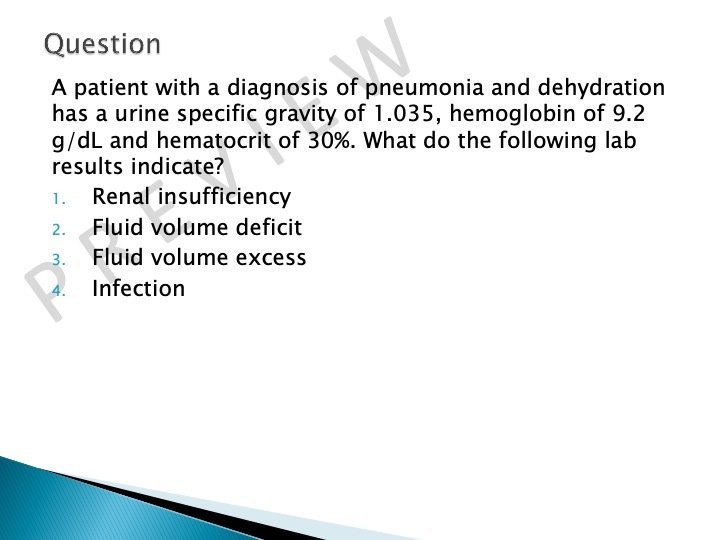 Question

A patient with a diagnosis of pneumonia and dehydration has a urine specific gravity of 1.035, hemoglobin of 9.2 g/dL and hematocrit of 30%. What do the following lab results indicate?

1. Renal insufficiency
2. Fluid volume deficit
3. Fluid volume excess
4. Infection

PREVIEW